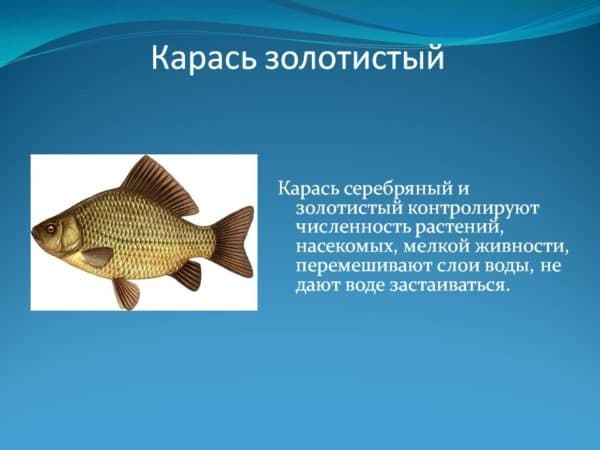 Карась золотистый

Карась серебряный и золотистый контролируют численность растений, насекомых, мелкой живности, перемешивают слои воды, не дают воде застаиваться.